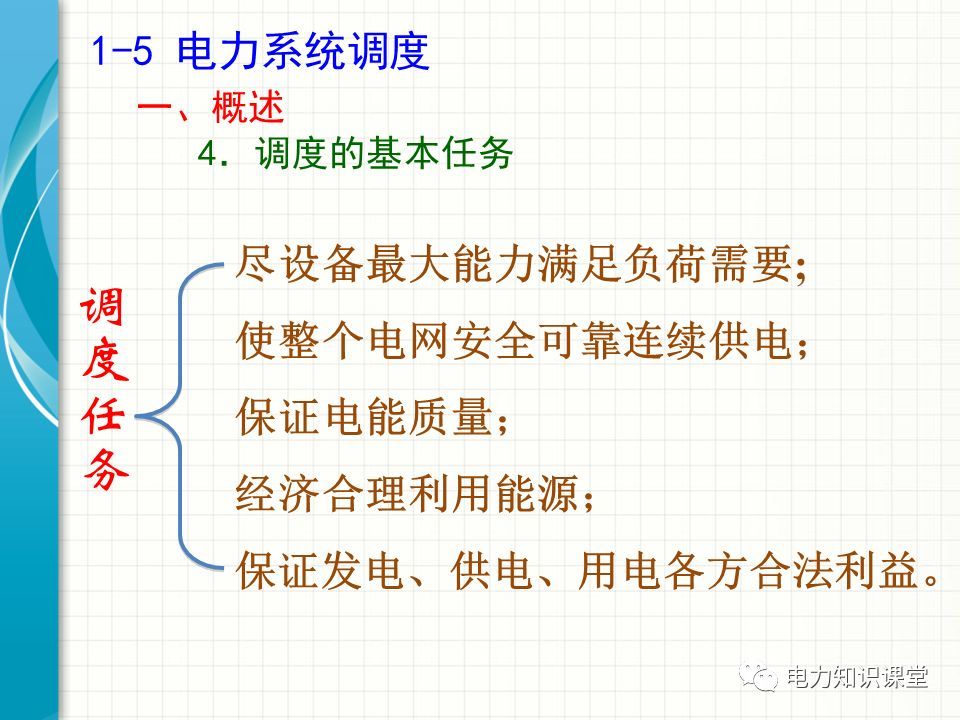 1-5 电力系统调度

一、概述

4. 调度的基本任务

调度任务

尽设备最大能力满足负荷需要;

使整个电网安全可靠连续供电;

保证电能质量;

经济合理利用能源;

保证发电、供电、用电各方合法利益。

电力知识课堂